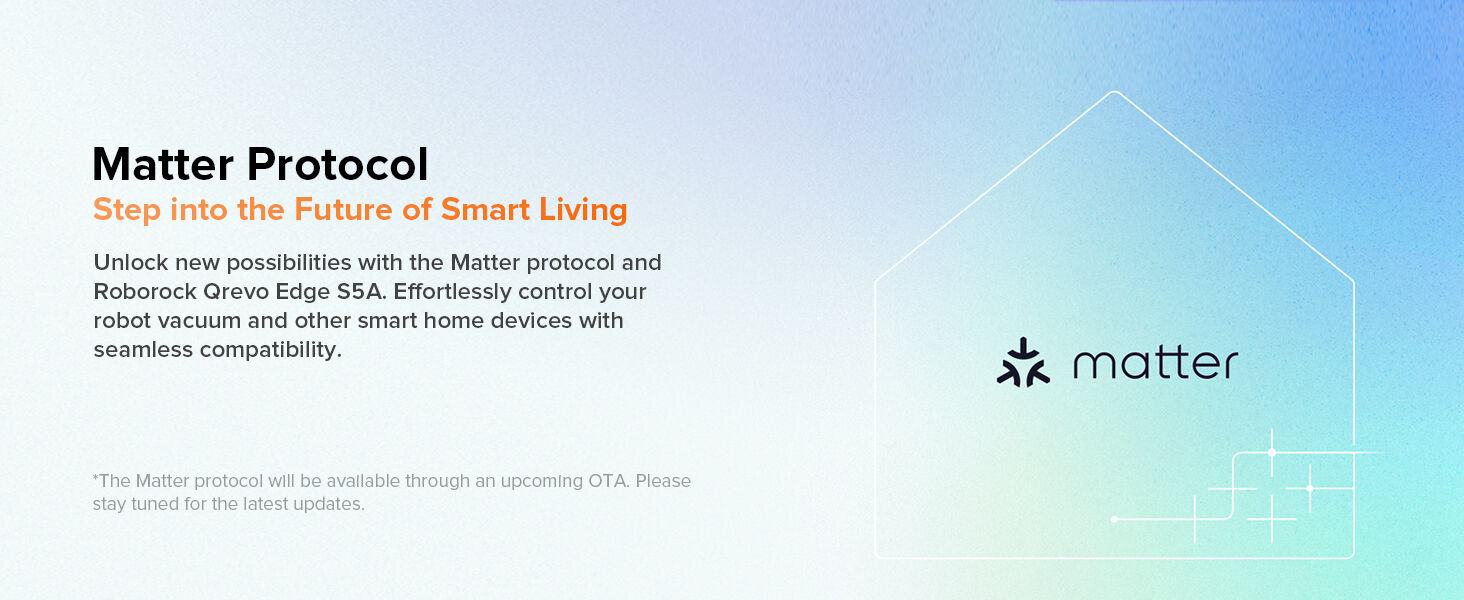 Matter Protocol
Step into the Future of Smart Living

Unlock new possibilities with the Matter protocol and Roborock Qrevo Edge S5A. Effortlessly control your robot vacuum and other smart home devices with seamless compatibility.

*The Matter protocol will be available through an upcoming OTA. Please stay tuned for the latest updates.

matter